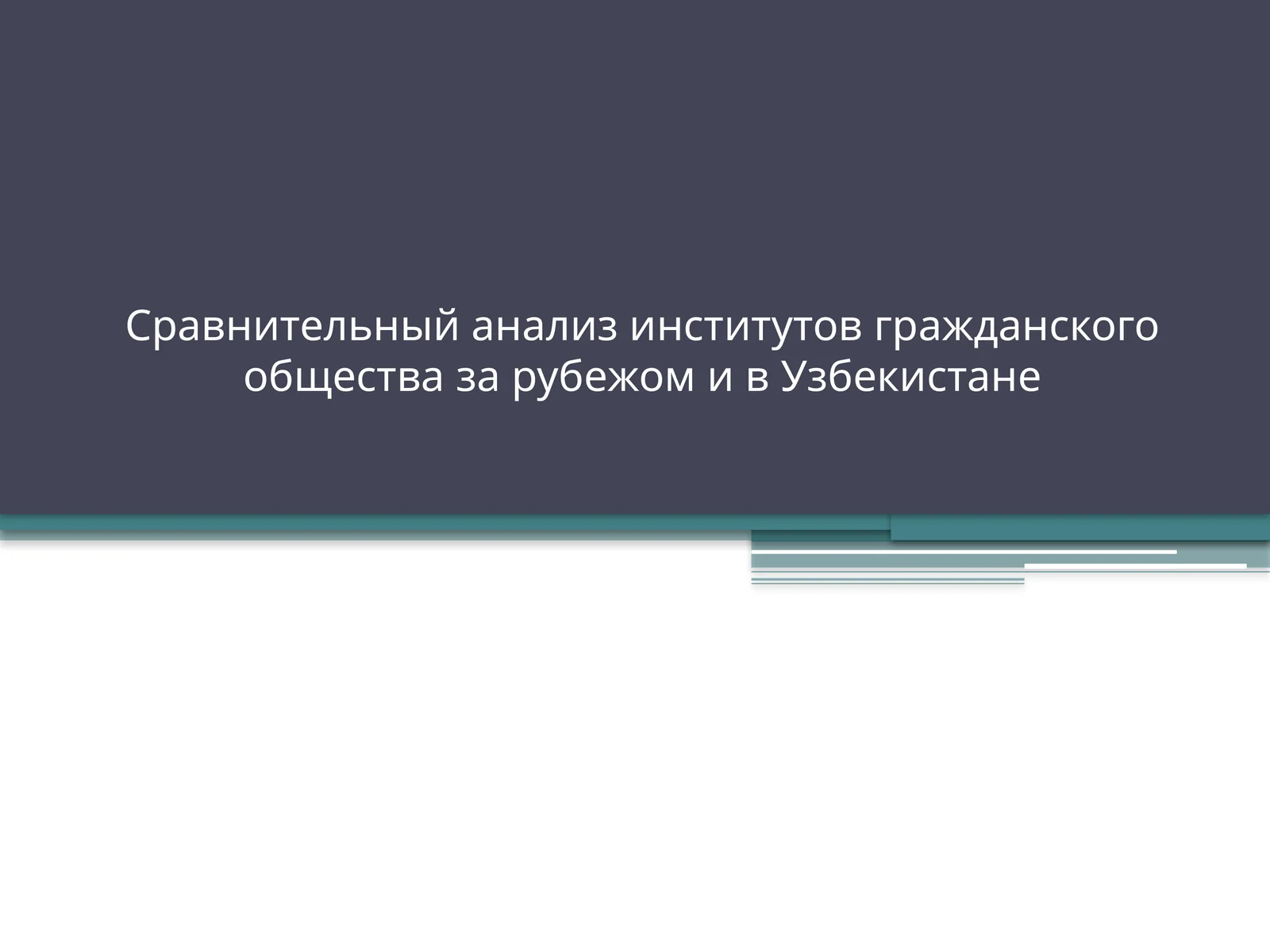 Сравнительный анализ институтов гражданского общества за рубежом и в Узбекистане